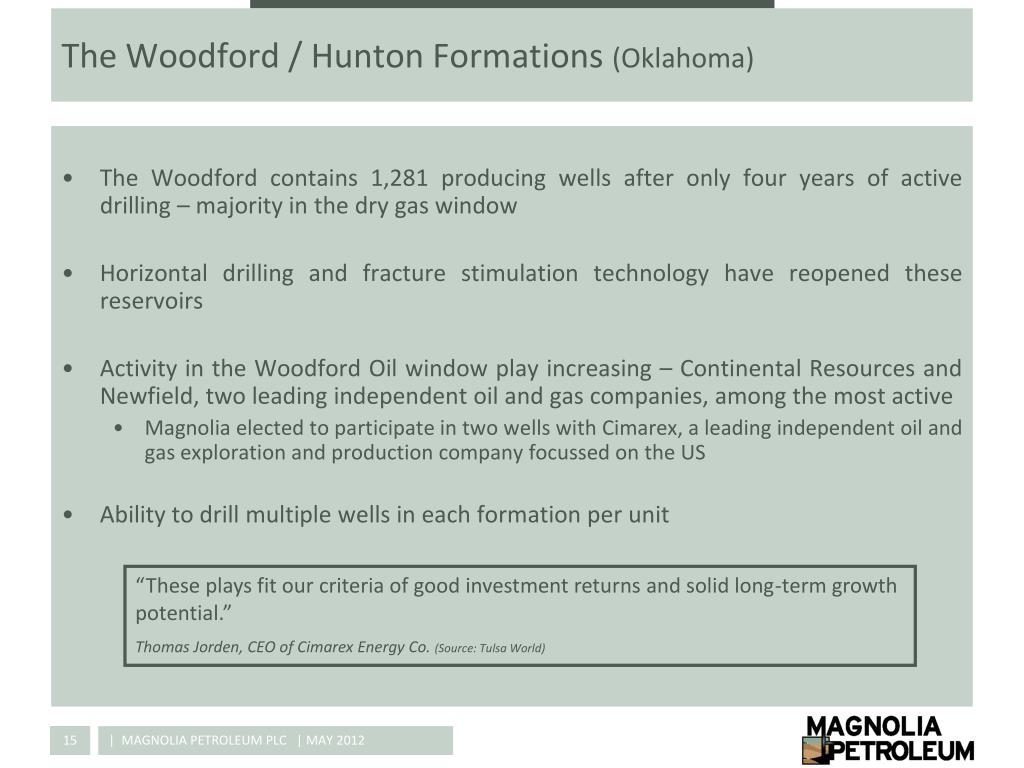 The Woodford / Hunton Formations (Oklahoma)

• The Woodford contains 1,281 producing wells after only four years of active drilling – majority in the dry gas window

• Horizontal drilling and fracture stimulation technology have reopened these reservoirs

• Activity in the Woodford Oil window play increasing – Continental Resources and Newfield, two leading independent oil and gas companies, among the most active
  • Magnolia elected to participate in two wells with Cimarex, a leading independent oil and gas exploration and production company focussed on the US

• Ability to drill multiple wells in each formation per unit

“These plays fit our criteria of good investment returns and solid long-term growth potential.”
Thomas Jorden, CEO of Cimarex Energy Co. (Source: Tulsa World)

15 | MAGNOLIA PETROLEUM PLC | MAY 2012

MAGNOLIA PETROLEUM